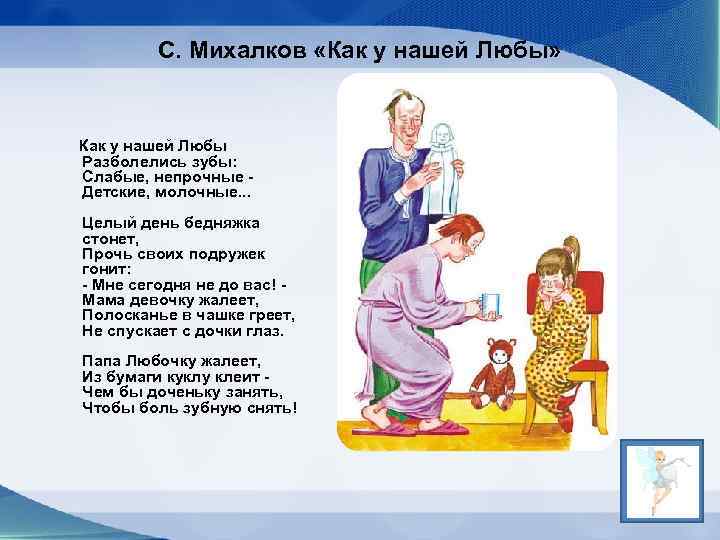 С. Михалков «Как у нашей Любы»

Как у нашей Любы
Разболелись зубы:
Слабые, непрочные -
Детские, молочные...

Целый день бедняжка стонет,
Прочь своих подружек гонит:
- Мне сегодня не до вас! -
Мама девочку жалеет,
Полосканье в чашке греет,
Не спускает с дочки глаз.

Папа Любочку жалеет,
Из бумаги куклу клеит -
Чем бы доченьку занять,
Чтобы боль зубную снять!